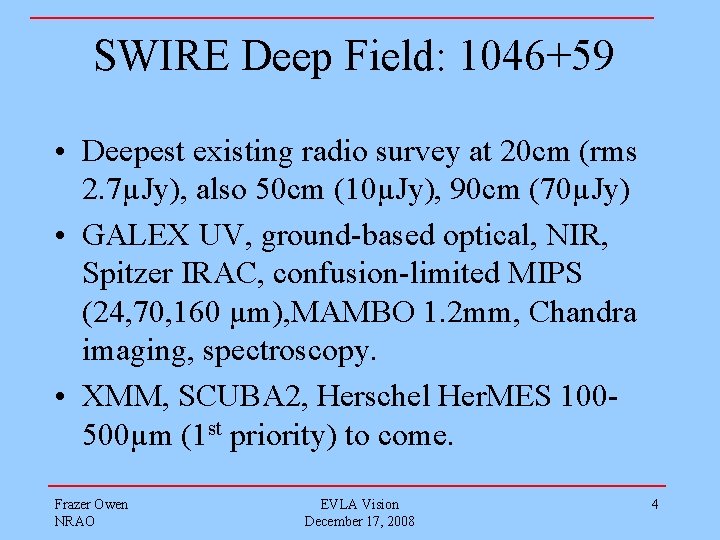 SWIRE Deep Field: 1046+59

• Deepest existing radio survey at 20cm (rms 2.7μJy), also 50cm (10μJy), 90cm (70μJy)

• GALEX UV, ground-based optical, NIR, Spitzer IRAC, confusion-limited MIPS (24,70,160 μm),MAMBO 1.2mm, Chandra imaging, spectroscopy.

• XMM, SCUBA2, Herschel HerMES 100-500μm ($1^{st}$ priority) to come.

Frazer Owen
NRAO

EVLA Vision
December 17, 2008

4